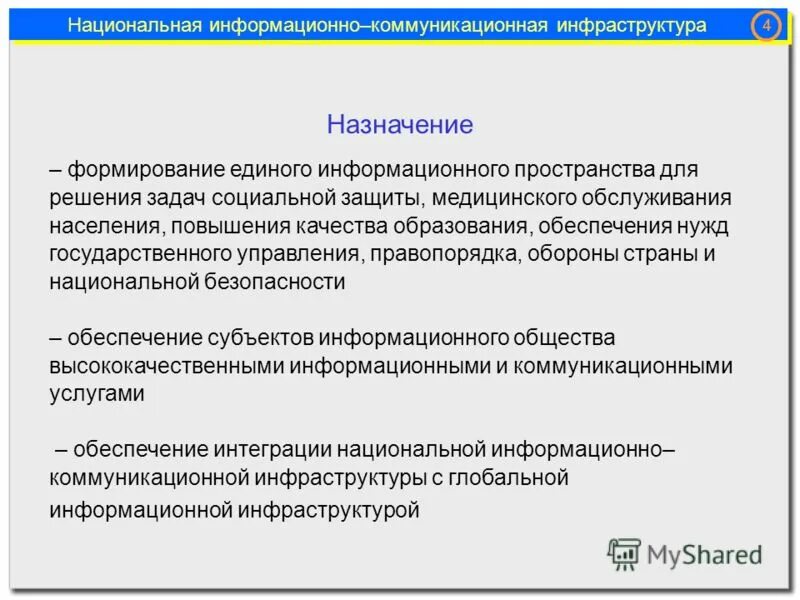 Национальная информационно–коммуникационная инфраструктура

4

Назначение

– формирование единого информационного пространства для решения задач социальной защиты, медицинского обслуживания населения, повышения качества образования, обеспечения нужд государственного управления, правопорядка, обороны страны и национальной безопасности

– обеспечение субъектов информационного общества высококачественными информационными и коммуникационными услугами

– обеспечение интеграции национальной информационно–коммуникационной инфраструктуры с глобальной информационной инфраструктурой

MyShared